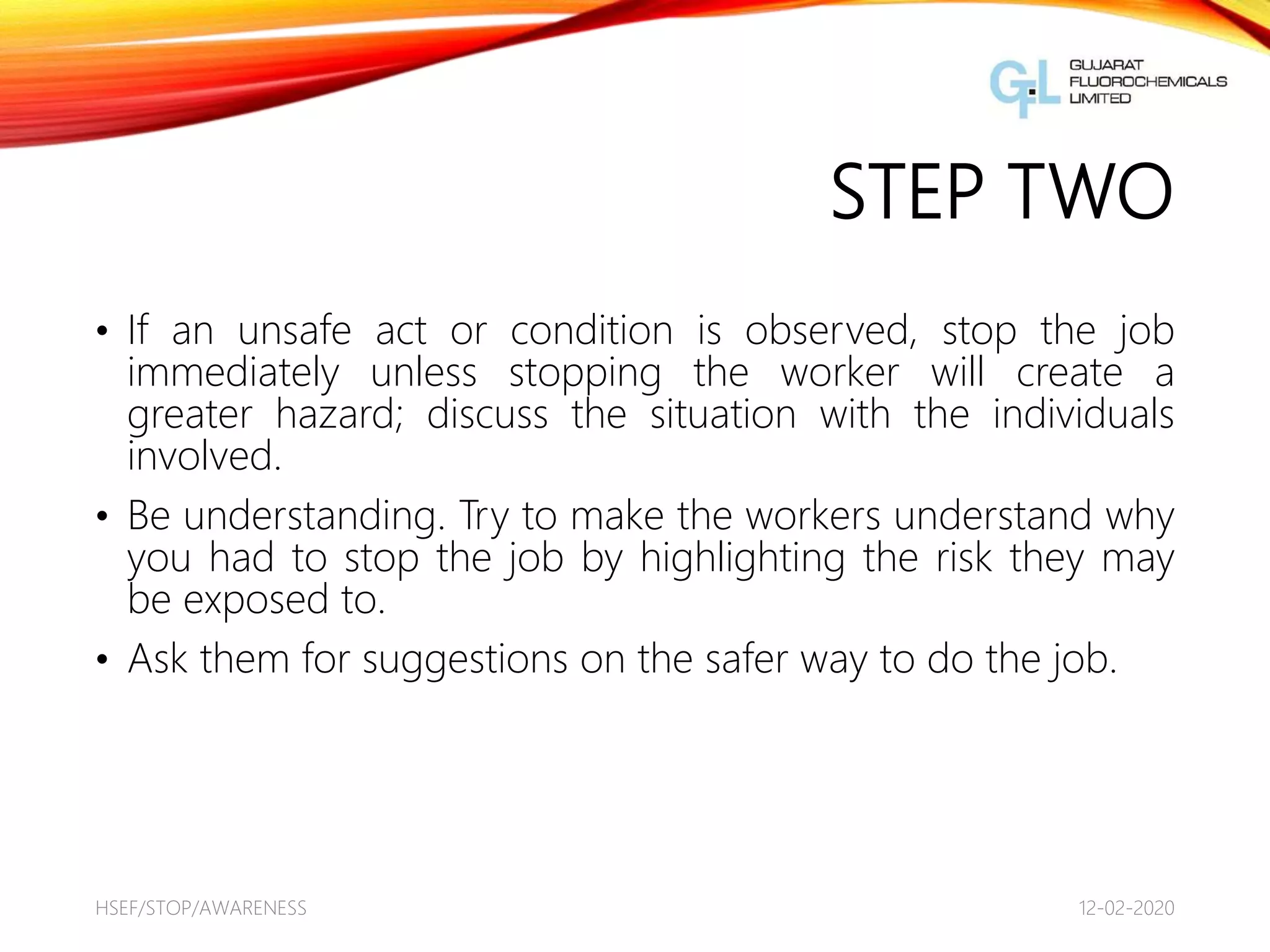 GFL GUJARAT FLUOROCHEMICALS LIMITED

STEP TWO

• If an unsafe act or condition is observed, stop the job immediately unless stopping the worker will create a greater hazard; discuss the situation with the individuals involved.

• Be understanding. Try to make the workers understand why you had to stop the job by highlighting the risk they may be exposed to.

• Ask them for suggestions on the safer way to do the job.

HSEF/STOP/AWARENESS

12-02-2020